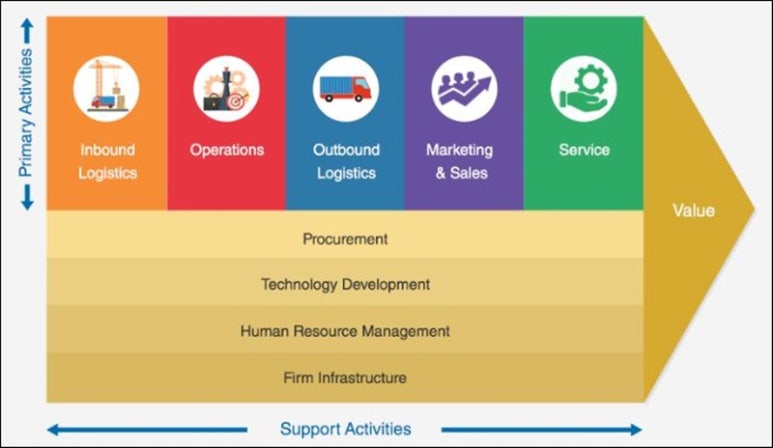 Primary Activities

Inbound Logistics

Operations

Outbound Logistics

Marketing & Sales

Service

Value

Procurement

Technology Development

Human Resource Management

Firm Infrastructure

Support Activities